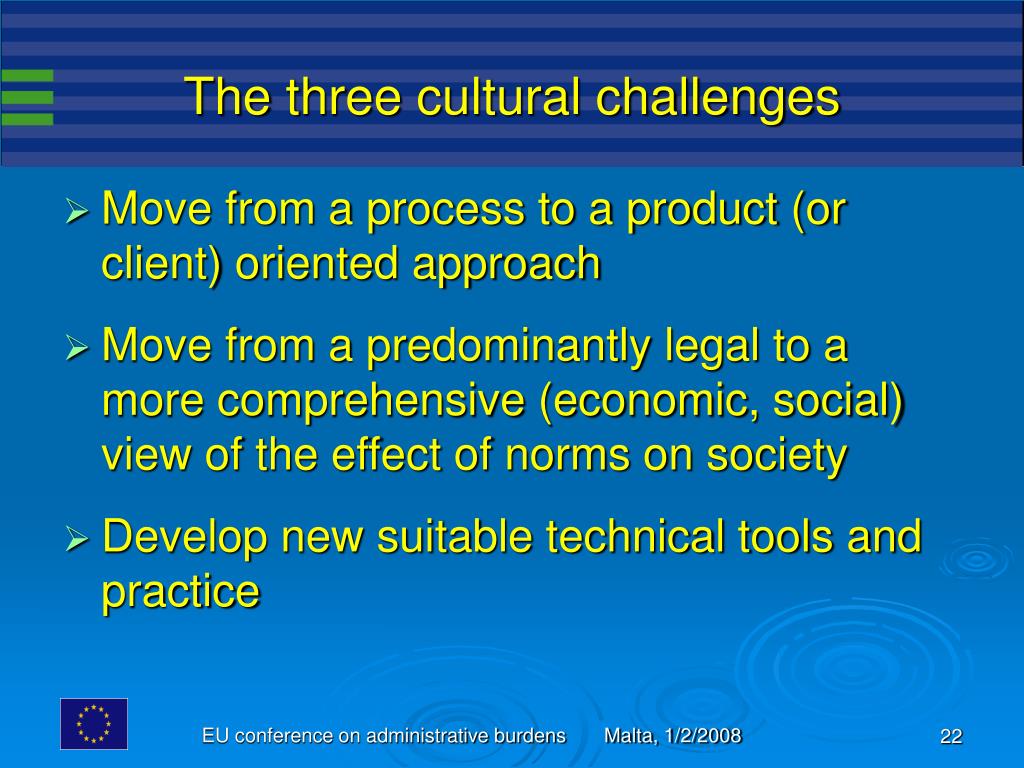 The three cultural challenges

➢ Move from a process to a product (or client) oriented approach

➢ Move from a predominantly legal to a more comprehensive (economic, social) view of the effect of norms on society

➢ Develop new suitable technical tools and practice

EU conference on administrative burdens Malta, 1/2/2008 22